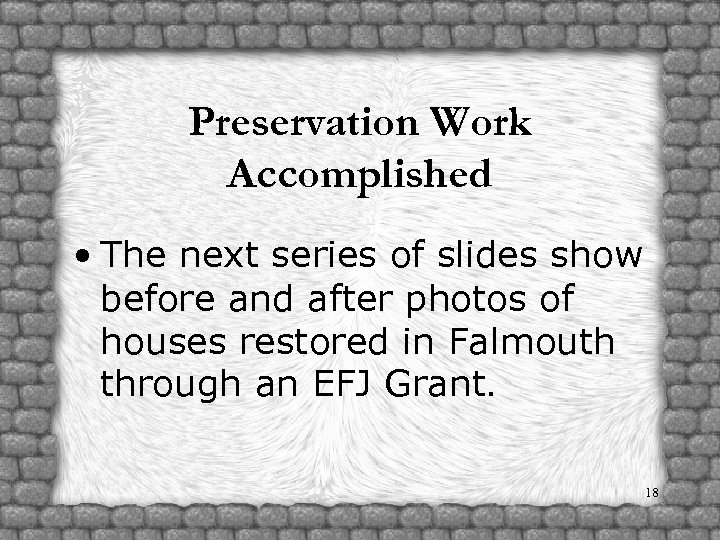 Preservation Work Accomplished

• The next series of slides show before and after photos of houses restored in Falmouth through an EFJ Grant.

18